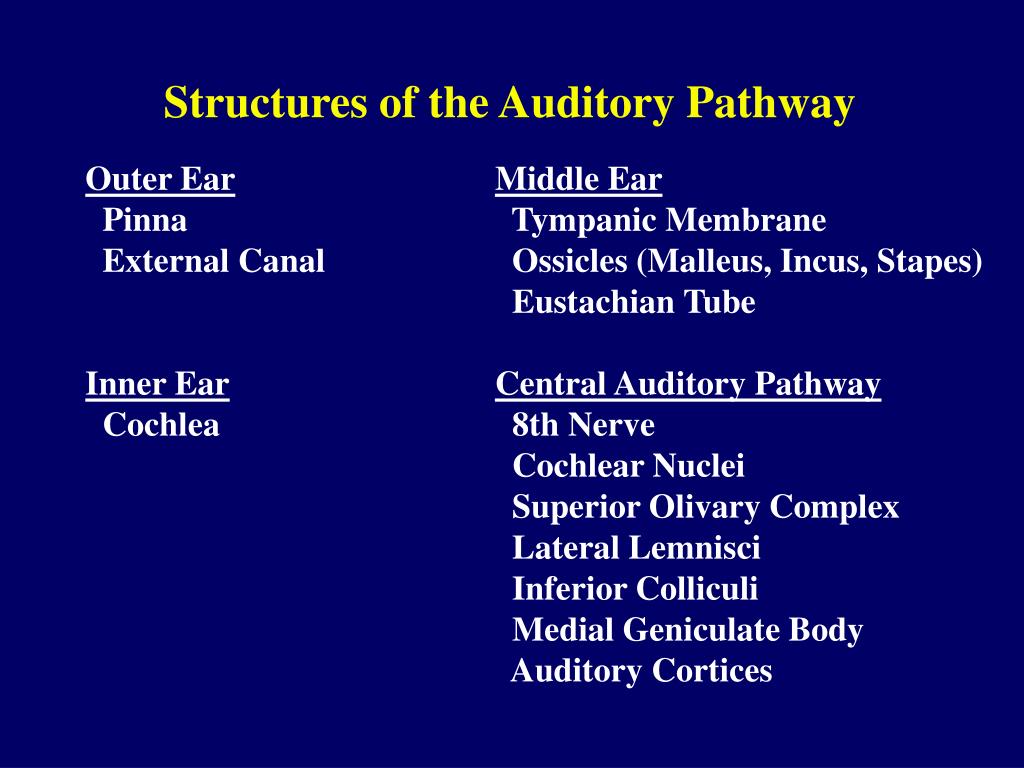 Structures of the Auditory Pathway

Outer Ear
Pinna
External Canal

Inner Ear
Cochlea

Middle Ear
Tympanic Membrane
Ossicles (Malleus, Incus, Stapes)
Eustachian Tube

Central Auditory Pathway
8th Nerve
Cochlear Nuclei
Superior Olivary Complex
Lateral Lemnisci
Inferior Colliculi
Medial Geniculate Body
Auditory Cortices